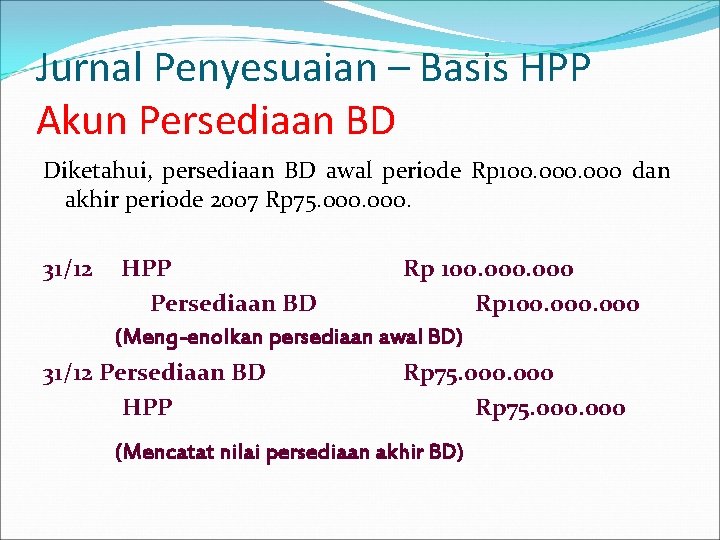 Jurnal Penyesuaian – Basis HPP
Akun Persediaan BD

Diketahui, persediaan BD awal periode Rp100.000.000 dan akhir periode 2007 Rp75.000.000.

31/12 HPP Rp 100.000.000
Persediaan BD Rp100.000.000
(Meng-enolkan persediaan awal BD)

31/12 Persediaan BD Rp75.000.000
HPP Rp75.000.000
(Mencatat nilai persediaan akhir BD)